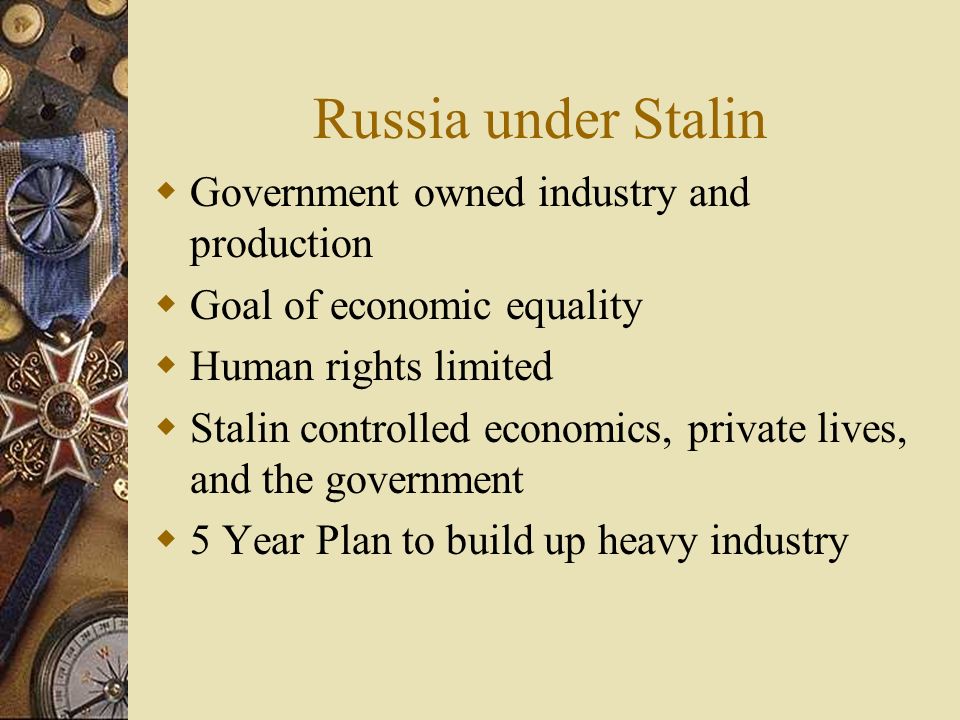 Russia under Stalin

- Government owned industry and production
- Goal of economic equality
- Human rights limited
- Stalin controlled economics, private lives, and the government
- 5 Year Plan to build up heavy industry